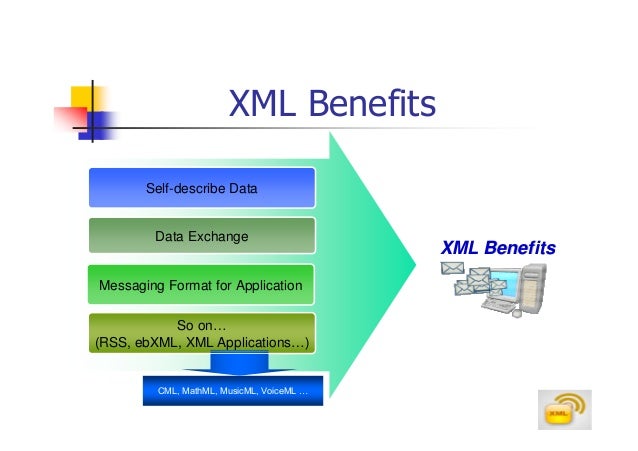 XML Benefits

Self-describe Data

Data Exchange

Messaging Format for Application

So on…
(RSS, ebXML, XML Applications…)

CML, MathML, MusicML, VoiceML …

XML Benefits

XML